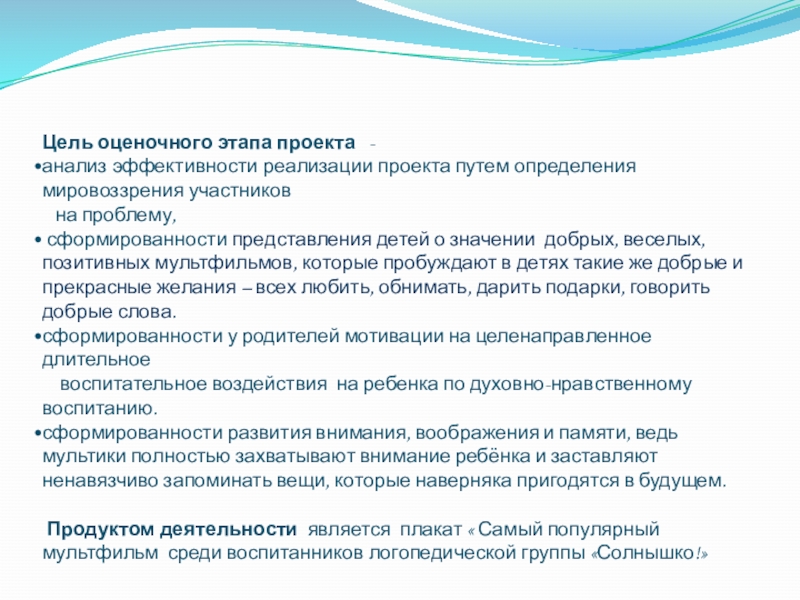 Цель оценочного этапа проекта –
•анализ эффективности реализации проекта путем определения мировоззрения участников на проблему,
• сформированности представления детей о значении добрых, веселых, позитивных мультфильмов, которые пробуждают в детях такие же добрые и прекрасные желания – всех любить, обнимать, дарить подарки, говорить добрые слова.
•сформированности у родителей мотивации на целенаправленное длительное воспитательное воздействия на ребенка по духовно-нравственному воспитанию.
•сформированности развития внимания, воображения и памяти, ведь мультики полностью захватывают внимание ребёнка и заставляют ненавязчиво запоминать вещи, которые наверняка пригодятся в будущем.

Продуктом деятельности является плакат « Самый популярный мультфильм среди воспитанников логопедической группы «Солнышко!»